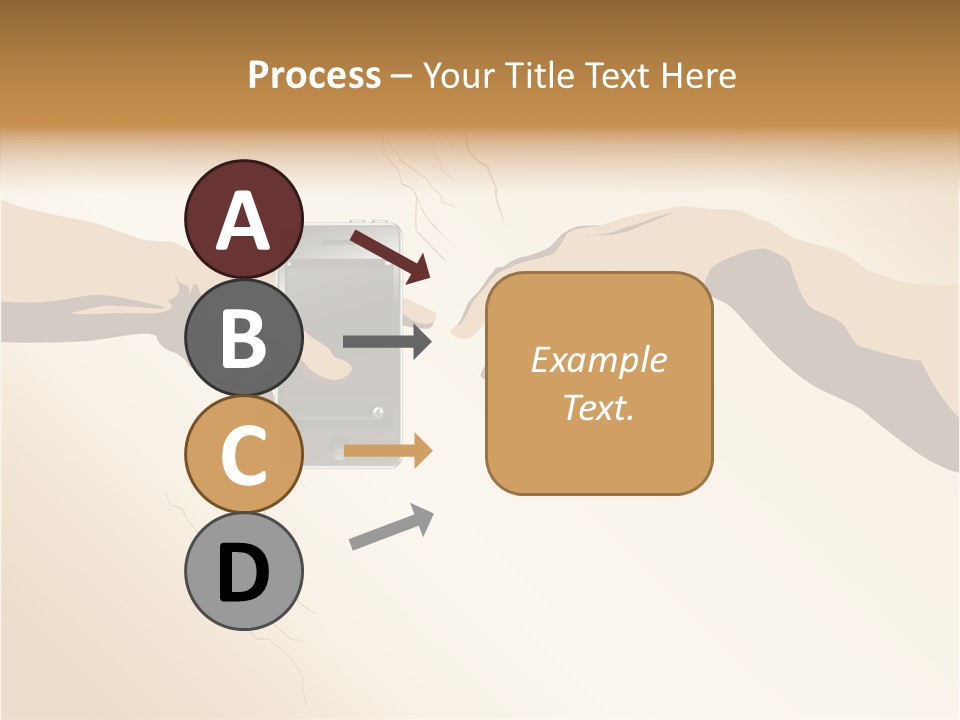 Process – Your Title Text Here

A

B

C

D

Example Text.